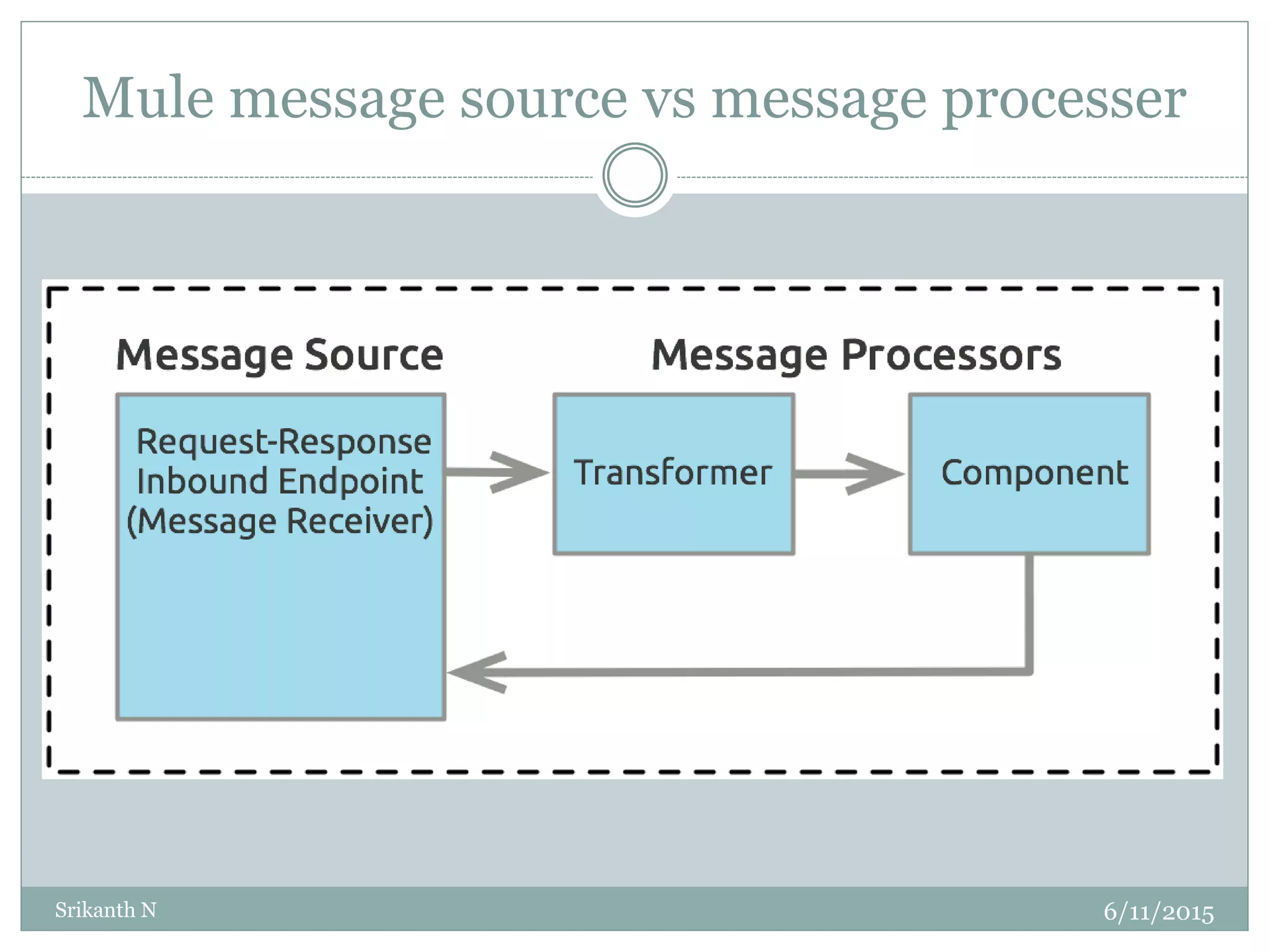 Mule message source vs message processer

Message Source

Message Processors

Request-Response Inbound Endpoint (Message Receiver)

Transformer

Component

Srikanth N

6/11/2015